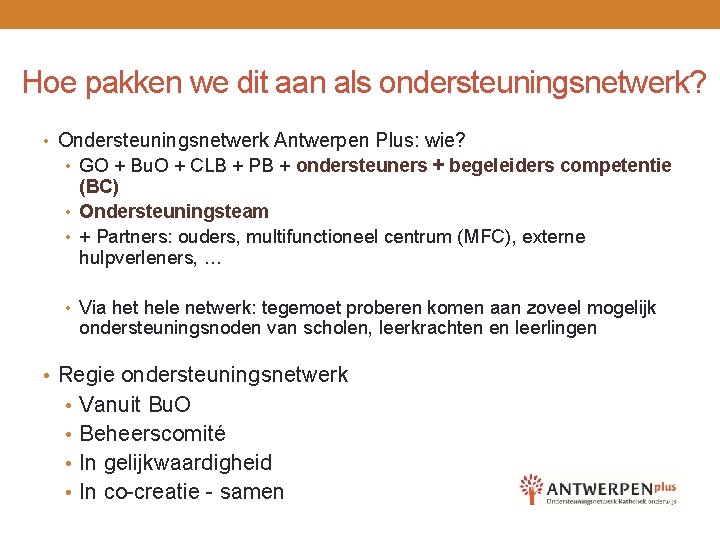 Hoe pakken we dit aan als ondersteuningsnetwerk?

• Ondersteuningsnetwerk Antwerpen Plus: wie?
  • GO + BuO + CLB + PB + ondersteuners + begeleiders competentie (BC)
  • Ondersteuningsteam
  • + Partners: ouders, multifunctioneel centrum (MFC), externe hulpverleners, …

  • Via het hele netwerk: tegemoet proberen komen aan zoveel mogelijk ondersteuningsnoden van scholen, leerkrachten en leerlingen

• Regie ondersteuningsnetwerk
  • Vanuit BuO
  • Beheerscomité
  • In gelijkwaardigheid
  • In co-creatie - samen

ANTWERPENplus
Ondersteuningsnetwerk Katholiek onderwijs